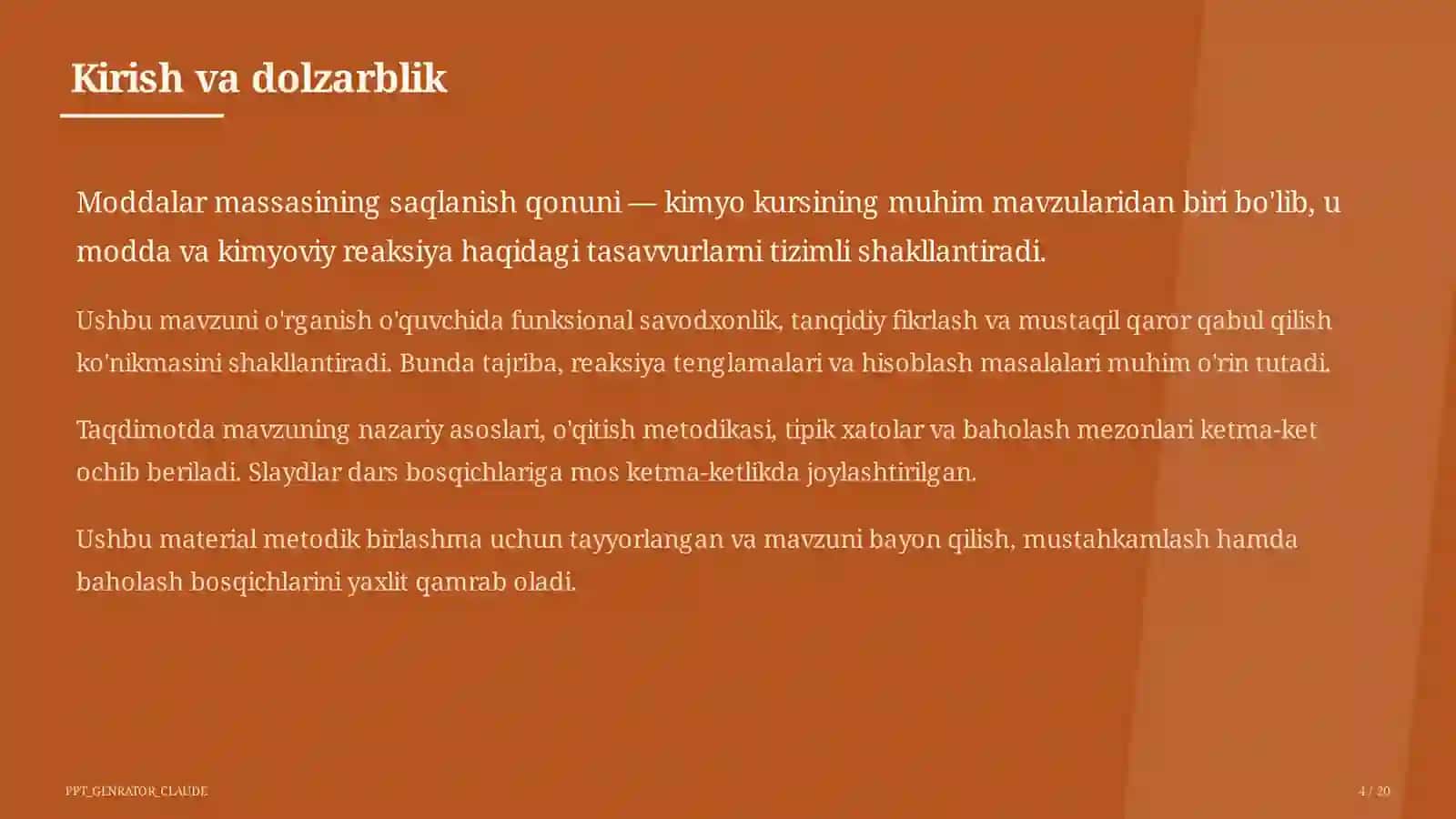 Kirish va dolzarblik

Moddalar massasining saqlanish qonuni — kimyo kursining muhim mavzularidan biri bo'lib, u modda va kimyoviy reaksiya haqidagi tasavvurlarni tizimli shakllantiradi.

Ushbu mavzuni o'rganish o'quvchida funksional savodxonlik, tanqidiy fikrlash va mustaqil qaror qabul qilish ko'nikmasini shakllantiradi. Bunda tajriba, reaksiya tenglamalari va hisoblash masalalari muhim o'rin tutadi.

Taqdimotda mavzuning nazariy asoslari, o'qitish metodikasi, tipik xatolar va baholash mezonlari ketma-ket ochib beriladi. Slaydlar dars bosqichlariga mos ketma-ketlikda joylashtirilgan.

Ushbu material metodik birlashma uchun tayyorlangan va mavzuni bayon qilish, mustahkamlash hamda baholash bosqichlarini yaxlit qamrab oladi.

PPT_GENRATOR_CLAUDE

4 / 20